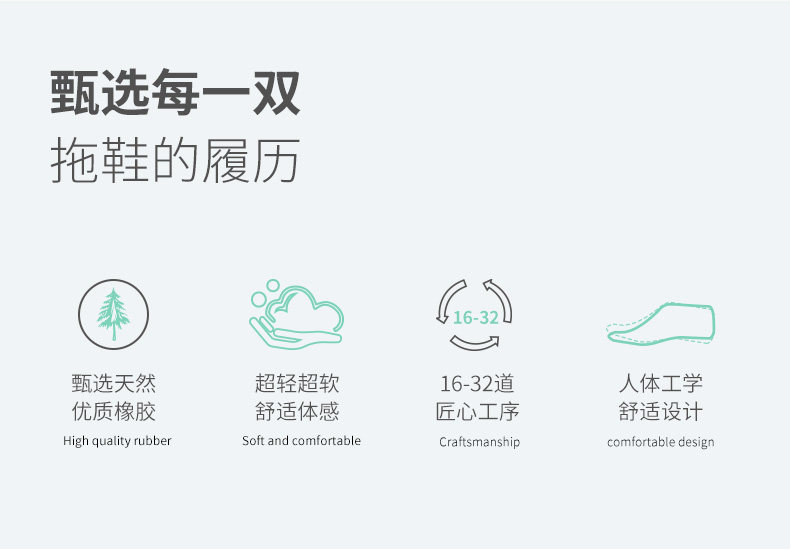 甄选每一双
拖鞋的履历

甄选天然
优质橡胶
High quality rubber

超轻超软
舒适体感
Soft and comfortable

16-32

16-32道
匠心工序
Craftsmanship

人体工学
舒适设计
comfortable design